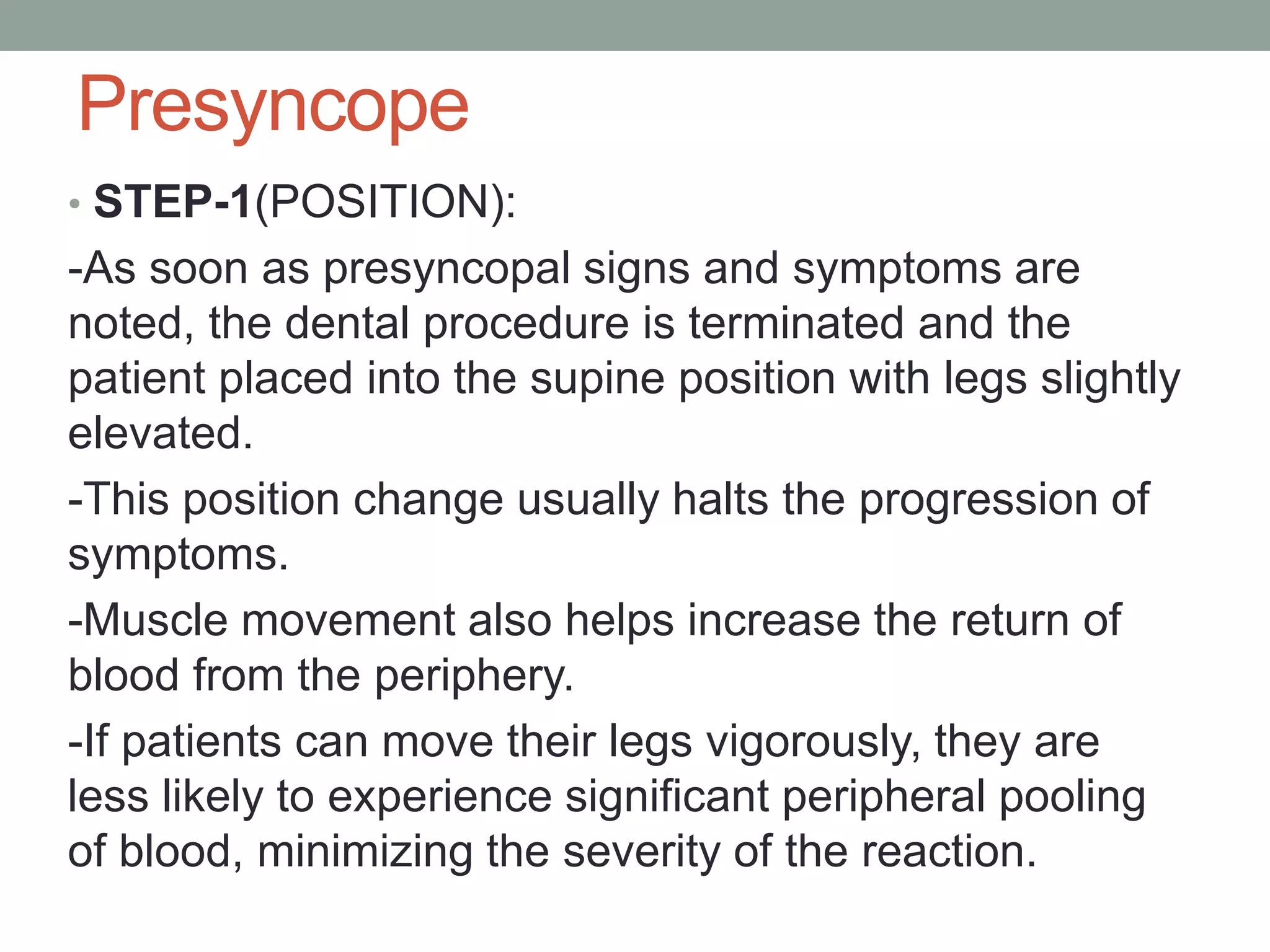 Presyncope

• STEP-1(POSITION):

-As soon as presyncopal signs and symptoms are noted, the dental procedure is terminated and the patient placed into the supine position with legs slightly elevated.

-This position change usually halts the progression of symptoms.

-Muscle movement also helps increase the return of blood from the periphery.

-If patients can move their legs vigorously, they are less likely to experience significant peripheral pooling of blood, minimizing the severity of the reaction.